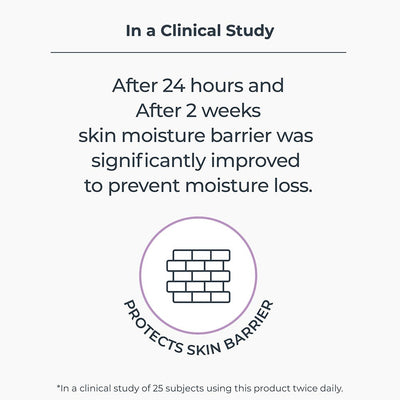 In a Clinical Study

After 24 hours and After 2 weeks skin moisture barrier was significantly improved to prevent moisture loss.

PROTECTS SKIN BARRIER

*In a clinical study of 25 subjects using this product twice daily.